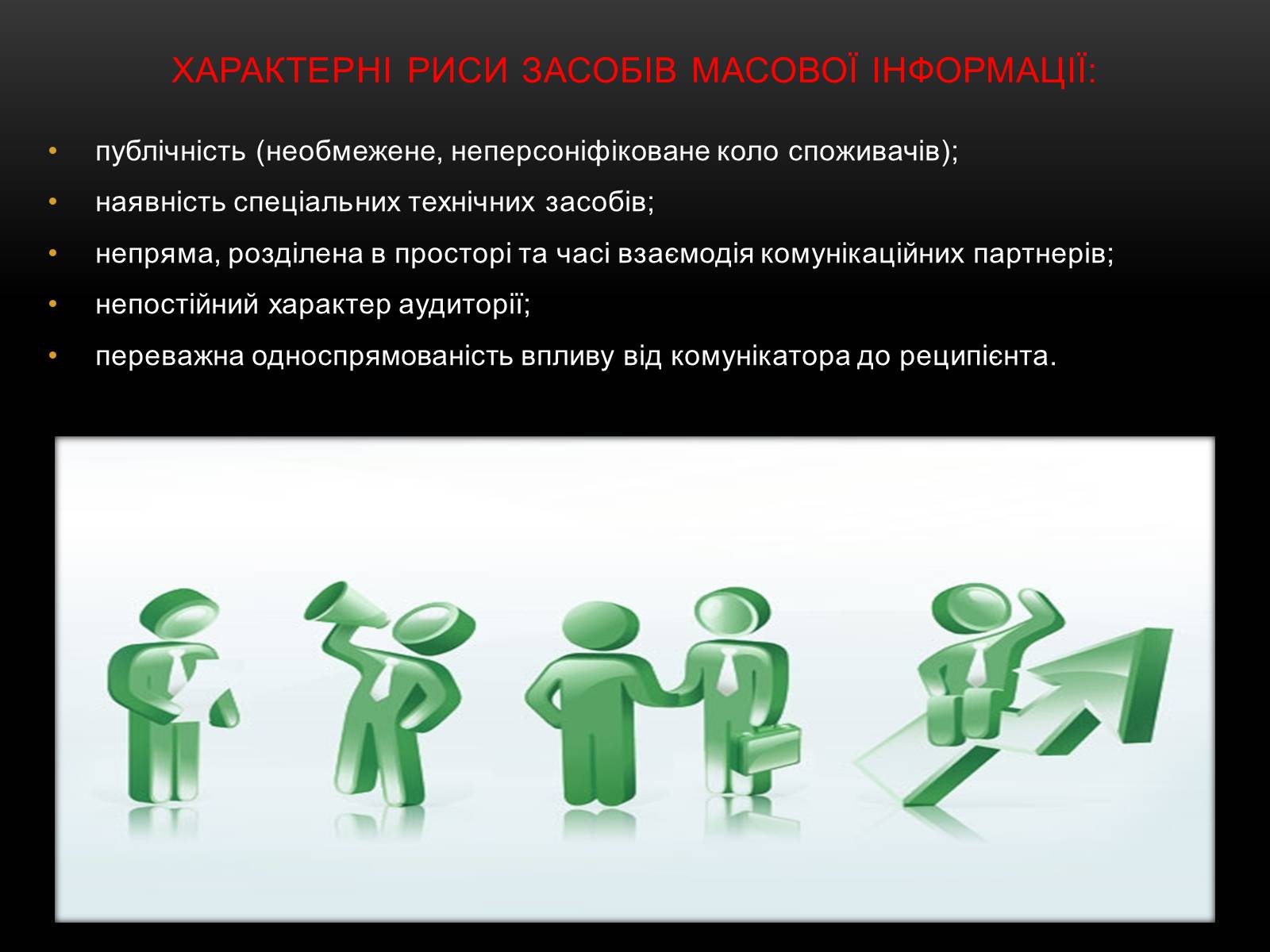 ХАРАКТЕРНІ РИСИ ЗАСОБІВ МАСОВОЇ ІНФОРМАЦІЇ:

• публічність (необмежене, неперсоніфіковане коло споживачів);
• наявність спеціальних технічних засобів;
• непряма, розділена в просторі та часі взаємодія комунікаційних партнерів;
• непостійний характер аудиторії;
• переважна односпрямованість впливу від комунікатора до реципієнта.